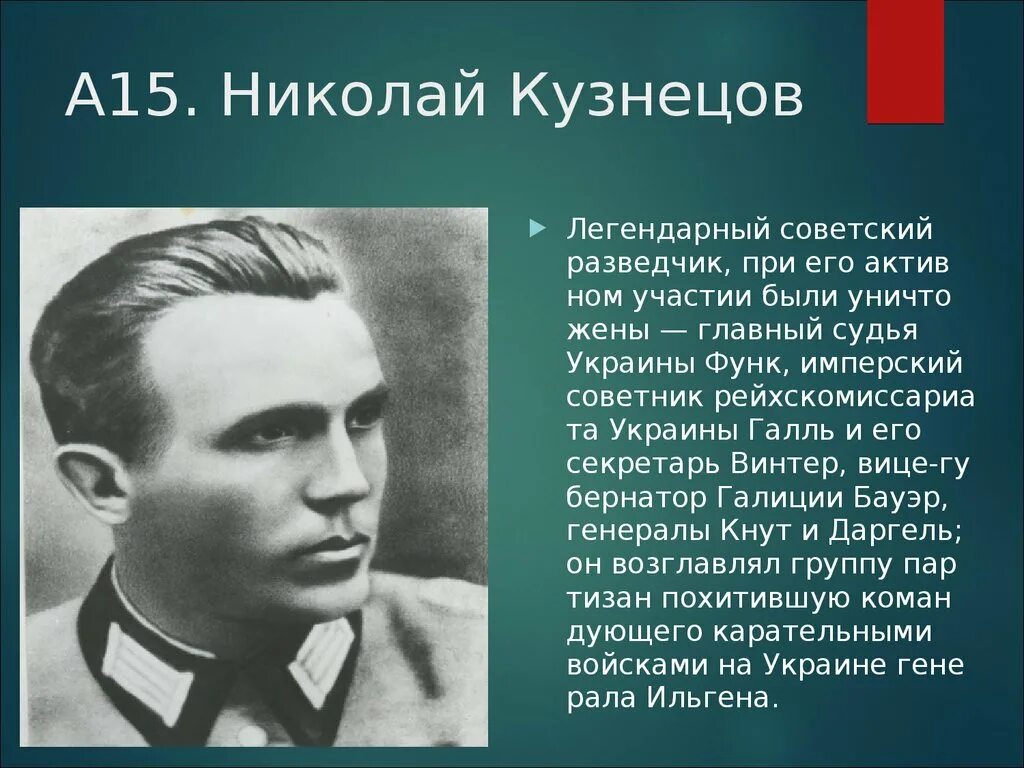 А15. Николай Кузнецов

Легендарный советский разведчик, при его актив ном участии были уничто жены — главный судья Украины Функ, имперский советник рейхскомиссариа та Украины Галль и его секретарь Винтер, вице-гу бернатор Галиции Бауэр, генералы Кнут и Даргель; он возглавлял группу пар тизан похитившую коман дующего карательными войсками на Украине гене рала Ильгена.